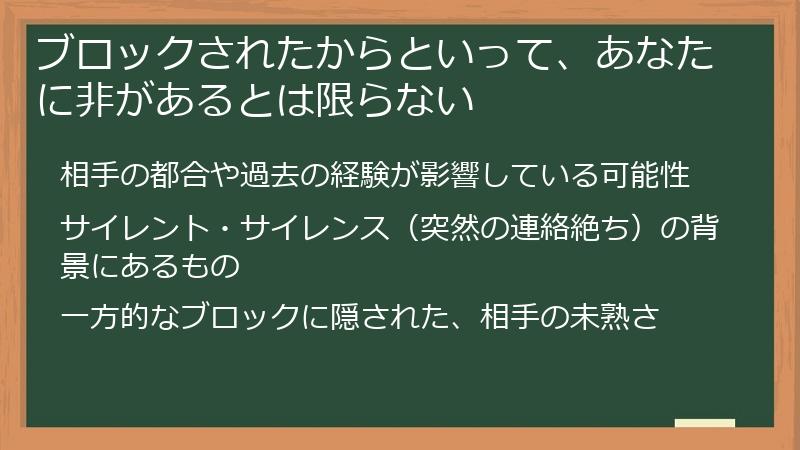 ブロックされたからといって、あなたに非があるとは限らない

相手の都合や過去の経験が影響している可能性

サイレント・サイレンス（突然の連絡絶ち）の背景にあるもの

一方的なブロックに隠された、相手の未熟さ